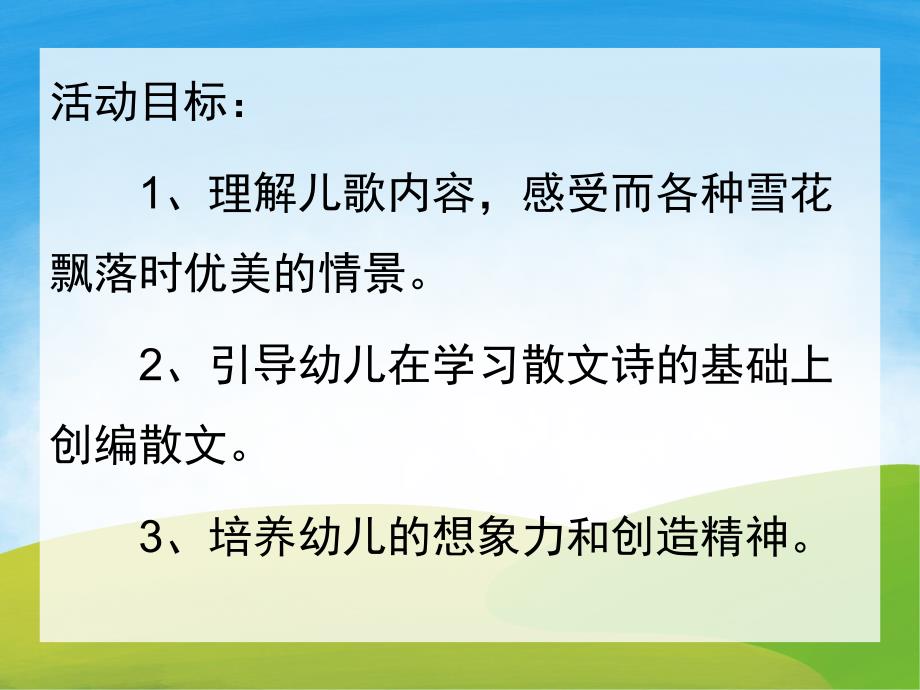 活动目标：

1、理解儿歌内容，感受而各种雪花飘落时优美的情景。

2、引导幼儿在学习散文诗的基础上创编散文。

3、培养幼儿的想象力和创造精神。